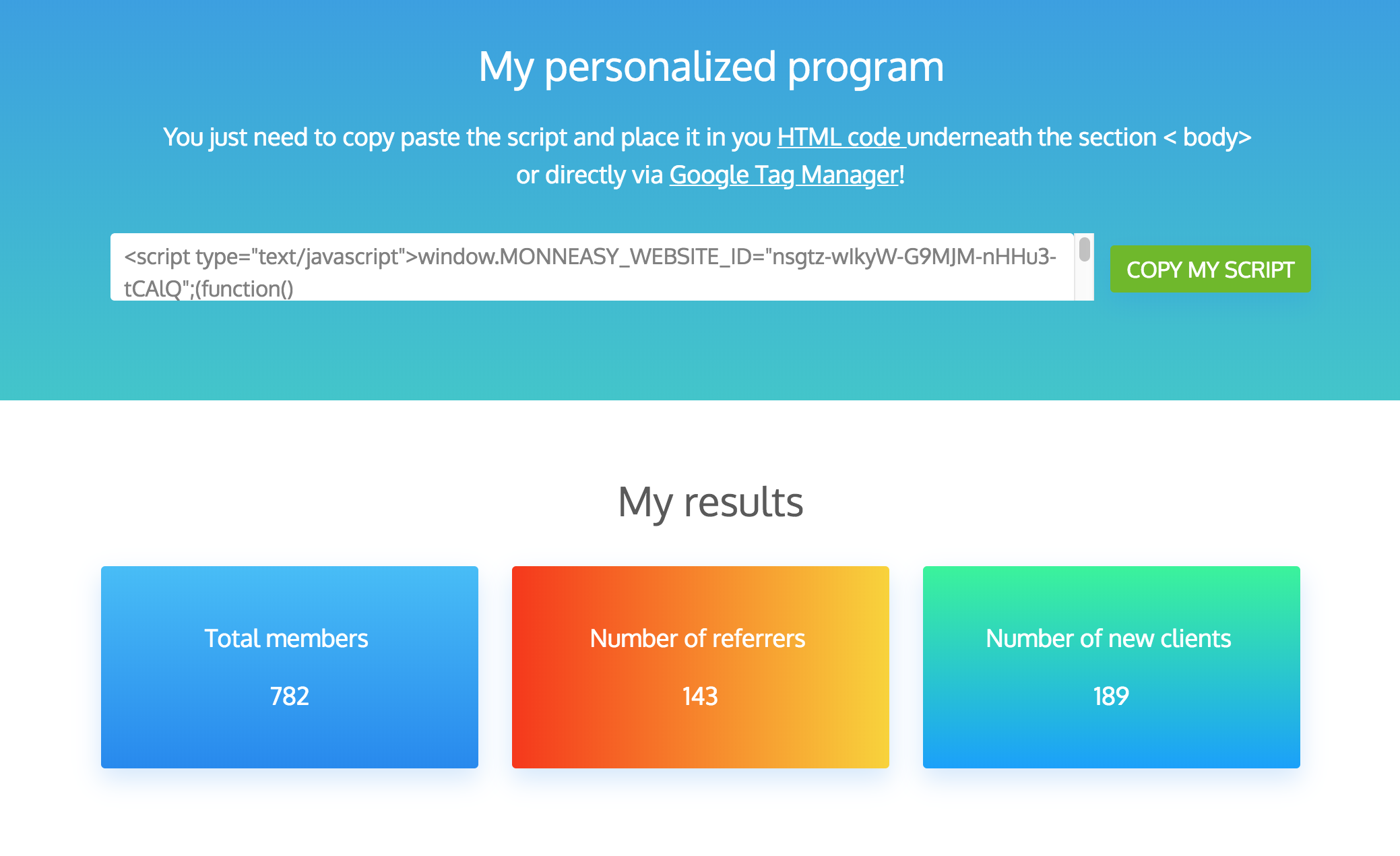 My personalized program

You just need to copy paste the script and place it in you HTML code underneath the section < body> or directly via Google Tag Manager!

<script type="text/javascript">window.MONNEASY_WEBSITE_ID="nsgtz-wlkyW-G9MJM-nHHu3-tCAlQ";(function()

COPY MY SCRIPT

My results

Total members

782

Number of referrers

143

Number of new clients

189